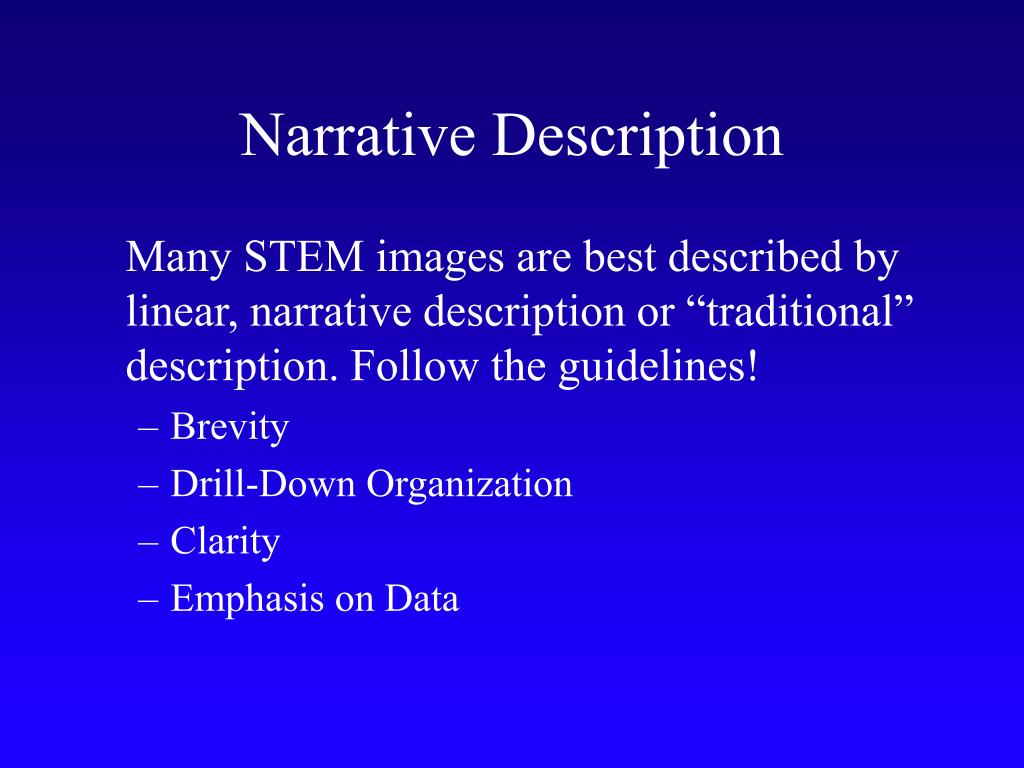 Narrative Description

Many STEM images are best described by linear, narrative description or “traditional” description. Follow the guidelines!

– Brevity
– Drill-Down Organization
– Clarity
– Emphasis on Data